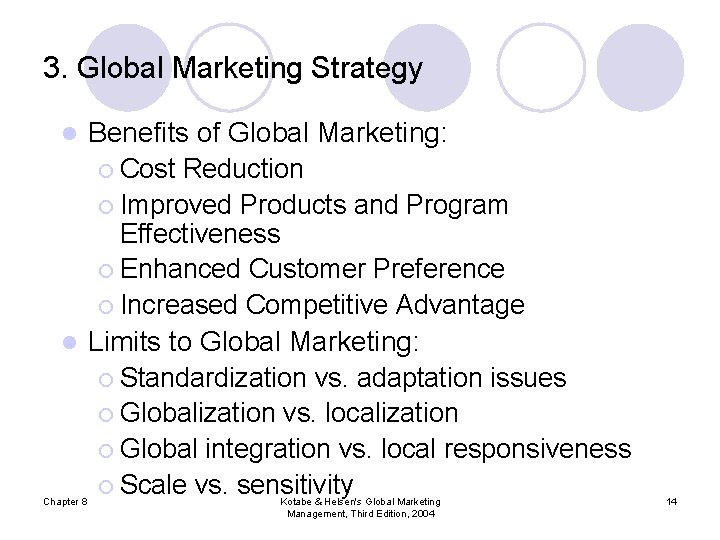 3. Global Marketing Strategy

Benefits of Global Marketing:
Cost Reduction
Improved Products and Program Effectiveness
Enhanced Customer Preference
Increased Competitive Advantage

Limits to Global Marketing:
Standardization vs. adaptation issues
Globalization vs. localization
Global integration vs. local responsiveness
Scale vs. sensitivity

Chapter 8

Kotabe & Helsen's Global Marketing Management, Third Edition, 2004

14